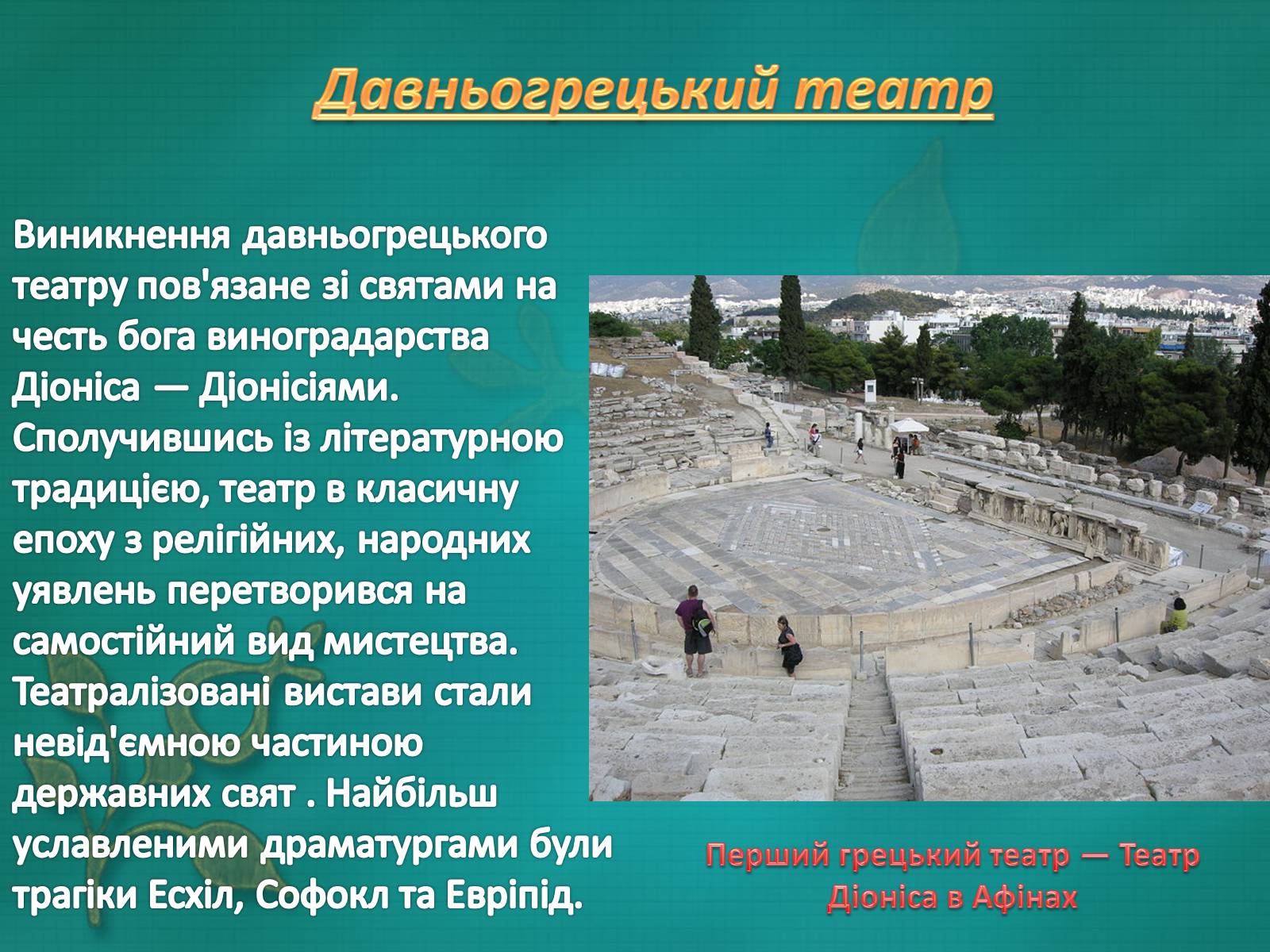 Давньогрецький театр

Виникнення давньогрецького театру пов'язане зі святами на честь бога виноградарства Діоніса — Діонісіями. Сполучившись із літературною традицією, театр в класичну епоху з релігійних, народних уявлень перетворився на самостійний вид мистецтва. Театралізовані вистави стали невід'ємною частиною державних свят . Найбільш уславленими драматургами були трагіки Есхіл, Софокл та Евріпід.

Перший грецький театр — Театр Діоніса в Афінах